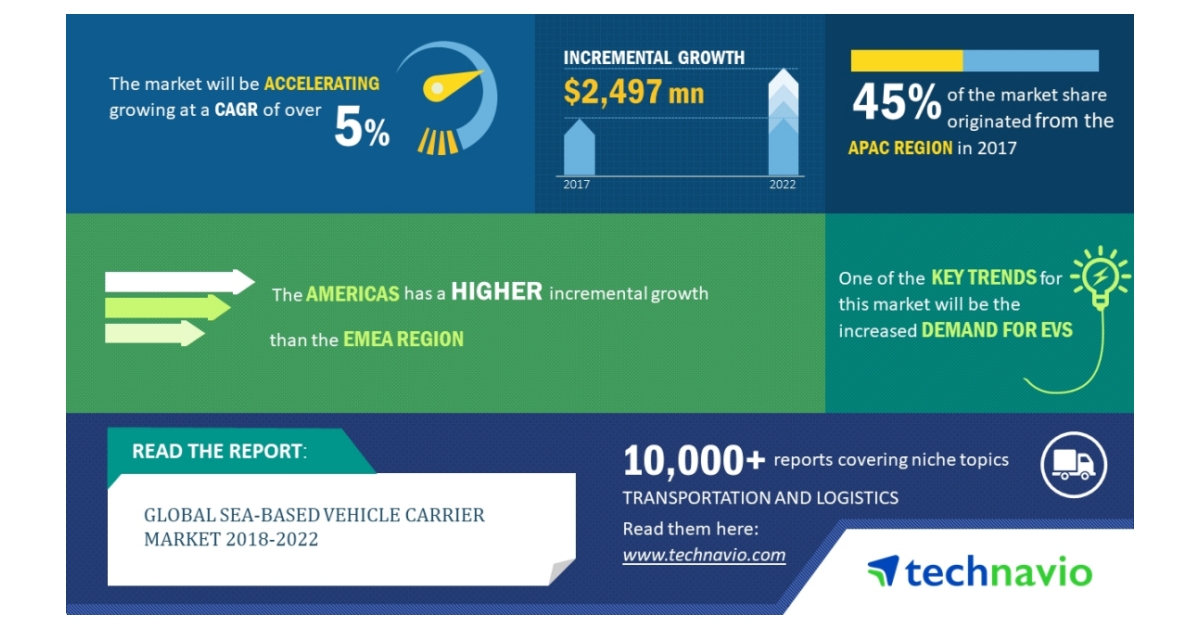 The market will be ACCELERATING growing at a CAGR of over 5%

INCREMENTAL GROWTH
$2,497 mn
2017
2022

45% of the market share originated from the APAC REGION in 2017

The AMERICAS has a HIGHER incremental growth than the EMEA REGION

One of the KEY TRENDS for this market will be the increased DEMAND FOR EVS

READ THE REPORT:

GLOBAL SEA-BASED VEHICLE CARRIER MARKET 2018-2022

10,000+ reports covering niche topics
TRANSPORTATION AND LOGISTICS
Read them here:
www.technavio.com

technavio